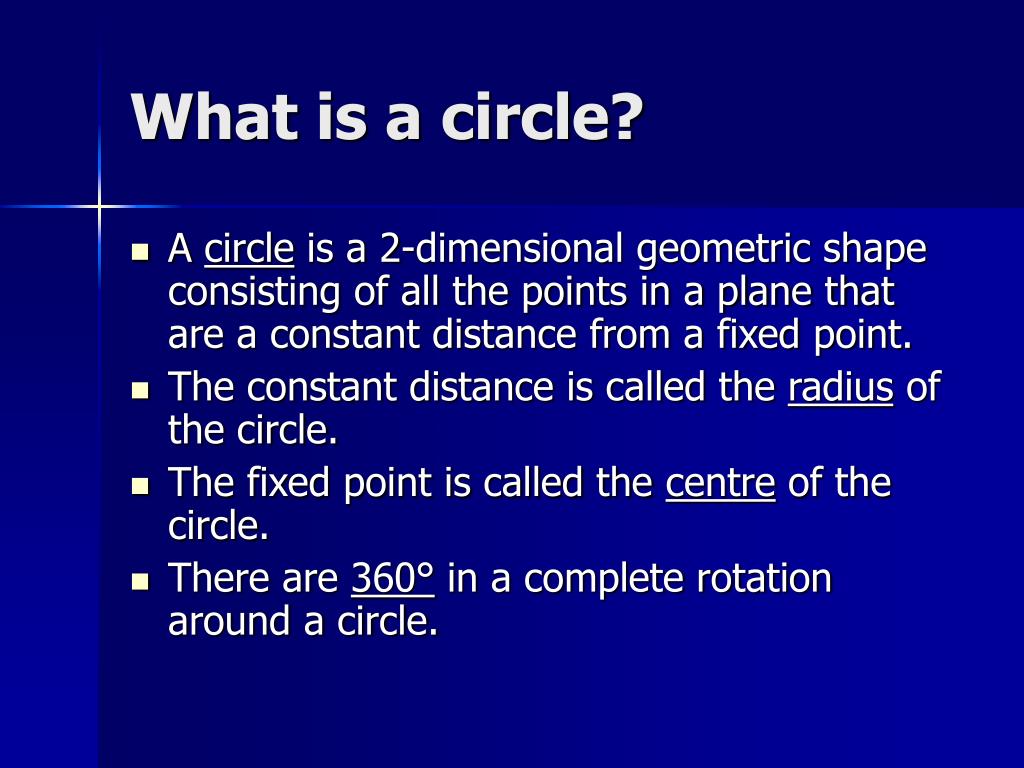 What is a circle?

- A circle is a 2-dimensional geometric shape consisting of all the points in a plane that are a constant distance from a fixed point.
- The constant distance is called the radius of the circle.
- The fixed point is called the centre of the circle.
- There are 360° in a complete rotation around a circle.